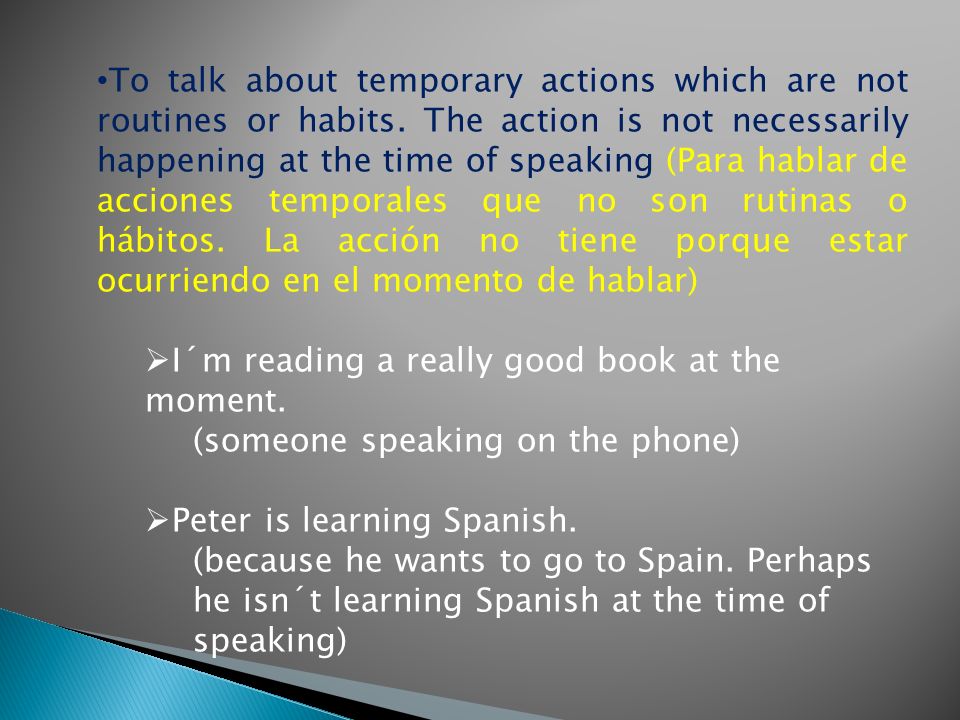 •To talk about temporary actions which are not routines or habits. The action is not necessarily happening at the time of speaking (Para hablar de acciones temporales que no son rutinas o hábitos. La acción no tiene porque estar ocurriendo en el momento de hablar)

➢I´m reading a really good book at the moment.
(someone speaking on the phone)

➢Peter is learning Spanish.
(because he wants to go to Spain. Perhaps he isn´t learning Spanish at the time of speaking)